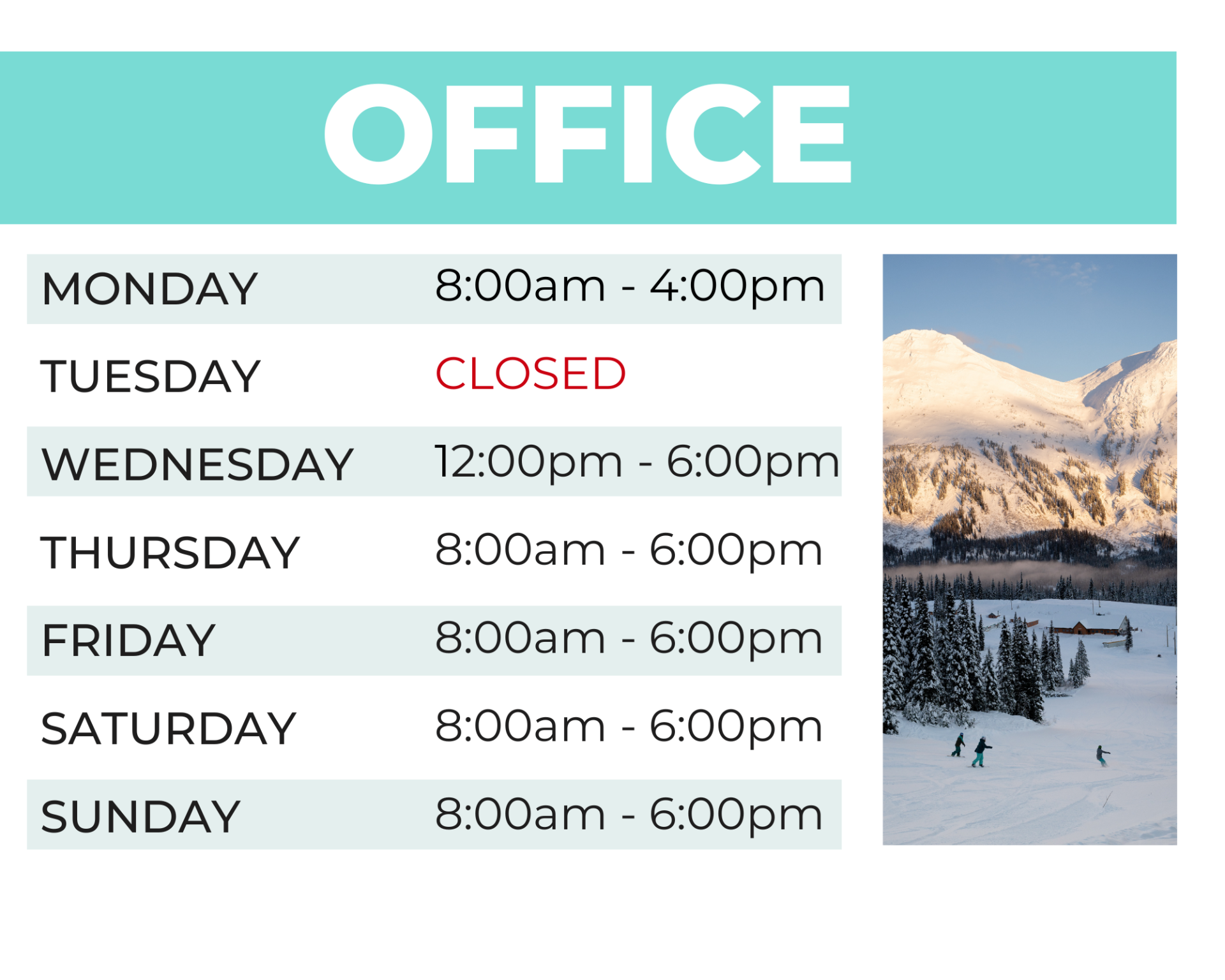 OFFICE

| MONDAY | 8:00am - 4:00pm |
|---|---|
| TUESDAY | CLOSED |
| WEDNESDAY | 12:00pm - 6:00pm |
| THURSDAY | 8:00am - 6:00pm |
| FRIDAY | 8:00am - 6:00pm |
| SATURDAY | 8:00am - 6:00pm |
| SUNDAY | 8:00am - 6:00pm |